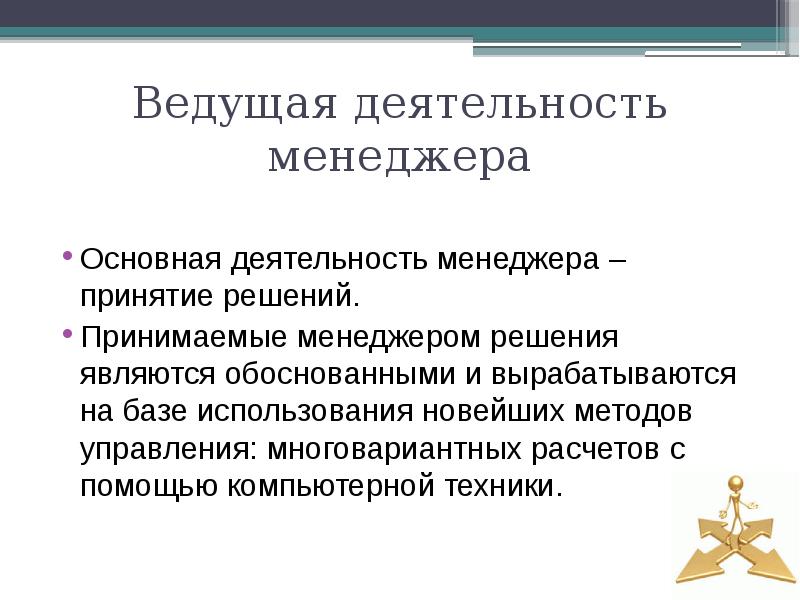 Ведущая деятельность менеджера

• Основная деятельность менеджера – принятие решений.

• Принимаемые менеджером решения являются обоснованными и вырабатываются на базе использования новейших методов управления: многовариантных расчетов с помощью компьютерной техники.